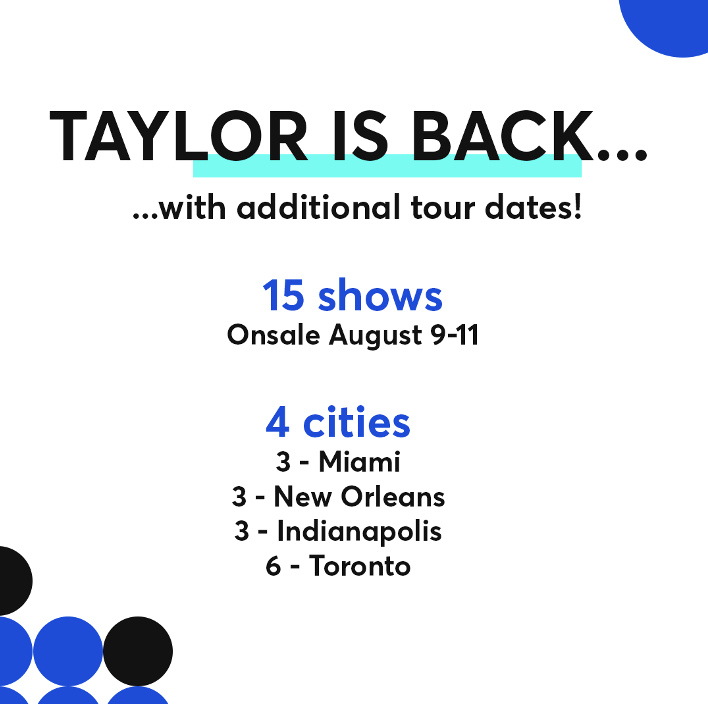 TAYLOR IS BACK...

...with additional tour dates!

15 shows
Onsale August 9-11

4 cities
3 - Miami
3 - New Orleans
3 - Indianapolis
6 - Toronto